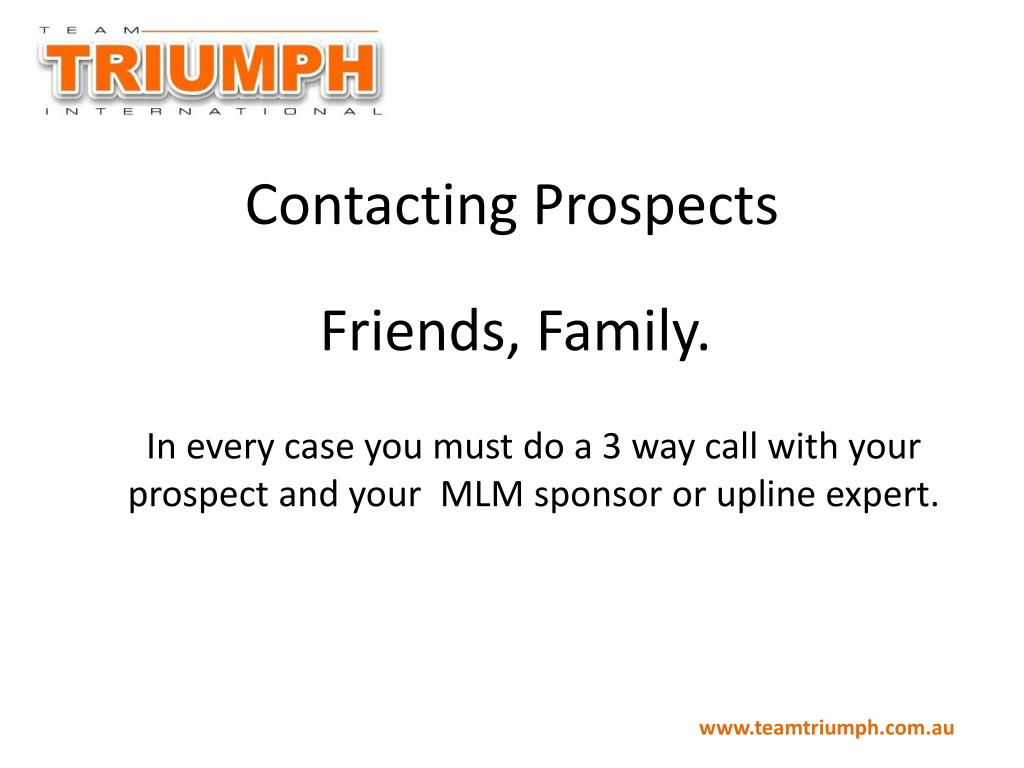 TEAM
TRIUMPH
INTERNATIONAL

Contacting Prospects

Friends, Family.

In every case you must do a 3 way call with your prospect and your MLM sponsor or upline expert.

www.teamtriumph.com.au